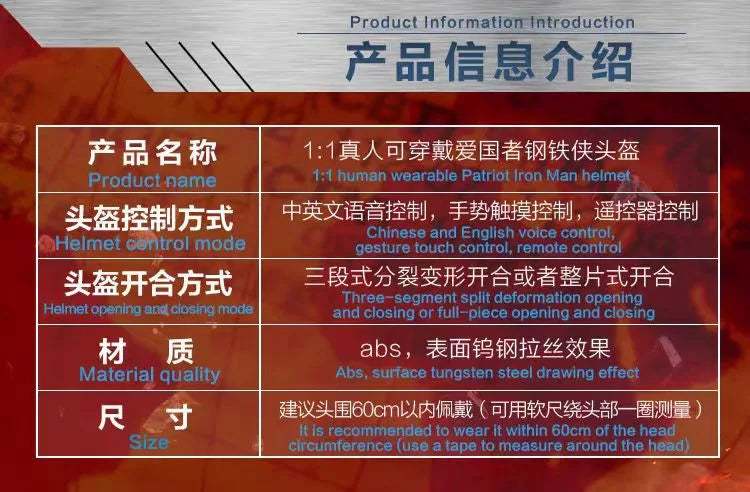 Product Information Introduction
产品信息介绍

| 产品名称 Product name | 1:1真人可穿戴爱国者钢铁侠头盔 1:1 human wearable Patriot Iron Man helmet |
|---|---|
| 头盔控制方式 Helmet control mode | 中英文语音控制，手势触摸控制，遥控器控制 Chinese and English voice control, gesture touch control, remote control |
| 头盔开合方式 Helmet opening and closing mode | 三段式分裂变形开合或者整片式开合 Three-segment split deformation opening and closing or full-piece opening and closing |
| 材 质 Material quality | abs，表面钨钢拉丝效果 Abs, surface tungsten steel drawing effect |
| 尺 寸 Size | 建议头围60cm以内佩戴（可用软尺绕头部一圈测量） It is recommended to wear it within 60cm of the head circumference (use a tape to measure around the head) |